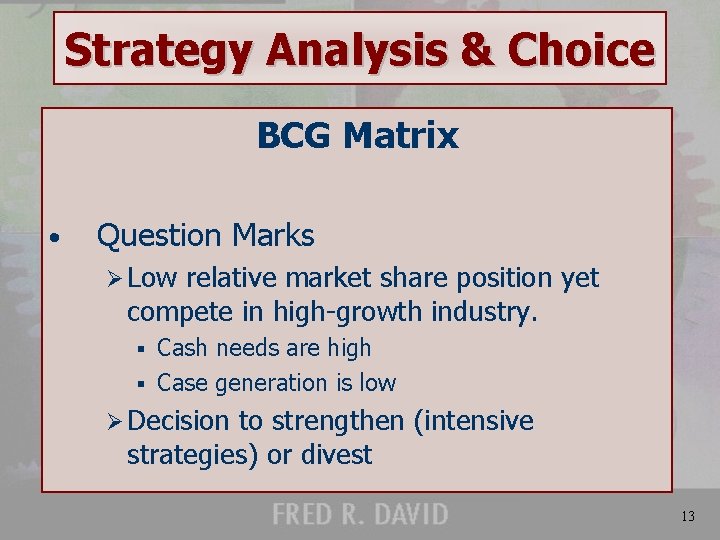 Strategy Analysis & Choice

BCG Matrix

• Question Marks
➢ Low relative market share position yet compete in high-growth industry.
▪ Cash needs are high
▪ Case generation is low
➢ Decision to strengthen (intensive strategies) or divest

FRED R. DAVID

13